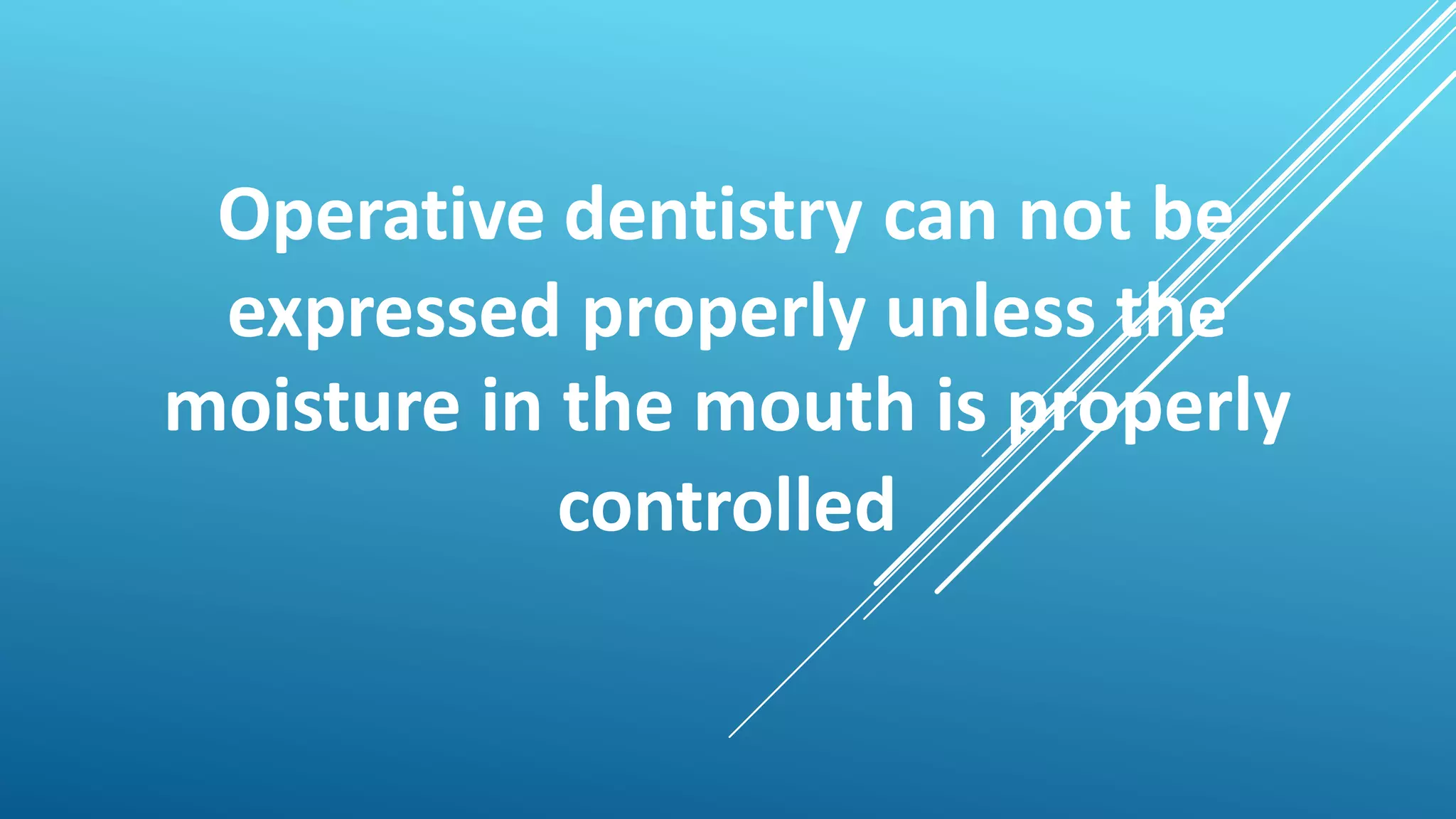 Operative dentistry can not be expressed properly unless the moisture in the mouth is properly controlled